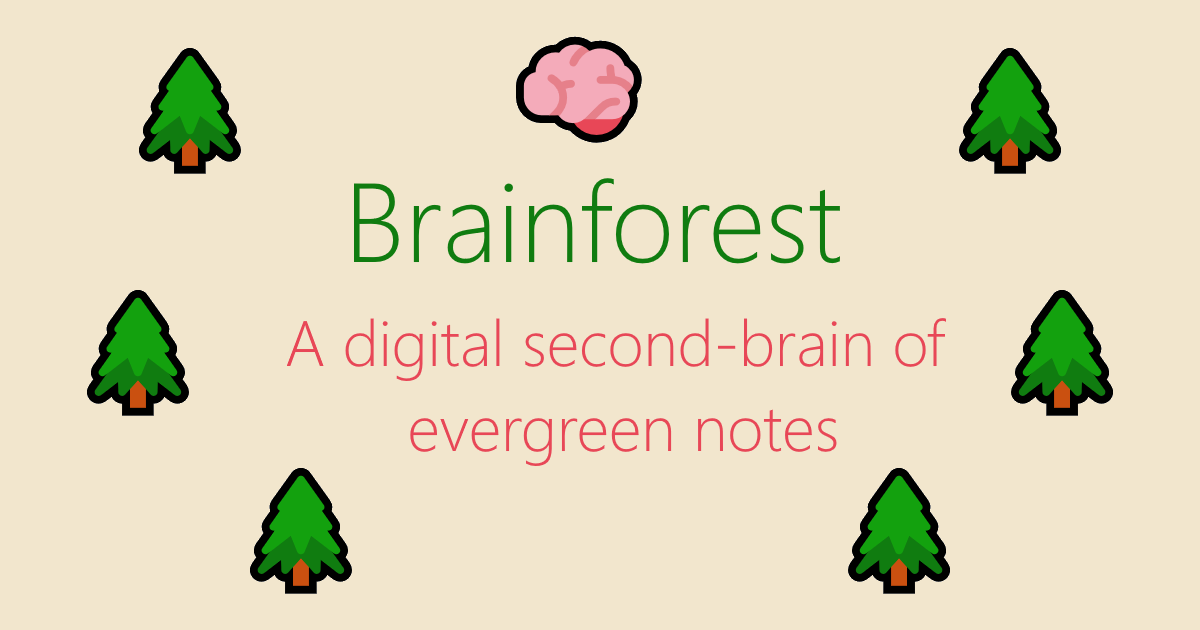 Brainforest

A digital second-brain of evergreen notes